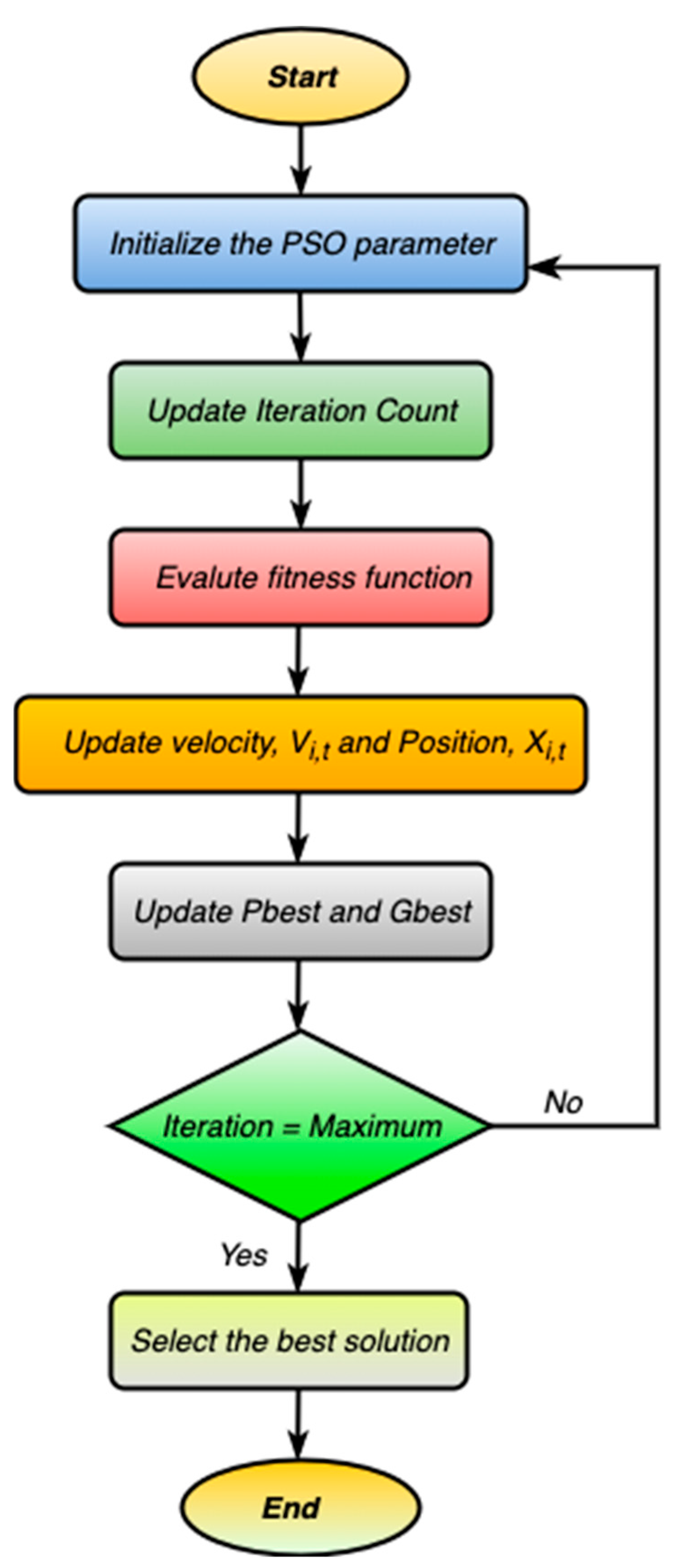 Start

Initialize the PSO parameter

Update Iteration Count

Evalute fitness function

Update velocity, $V_{i,t}$ and Position, $X_{i,t}$

Update Pbest and Gbest

Iteration = Maximum

No

Yes

Select the best solution

End